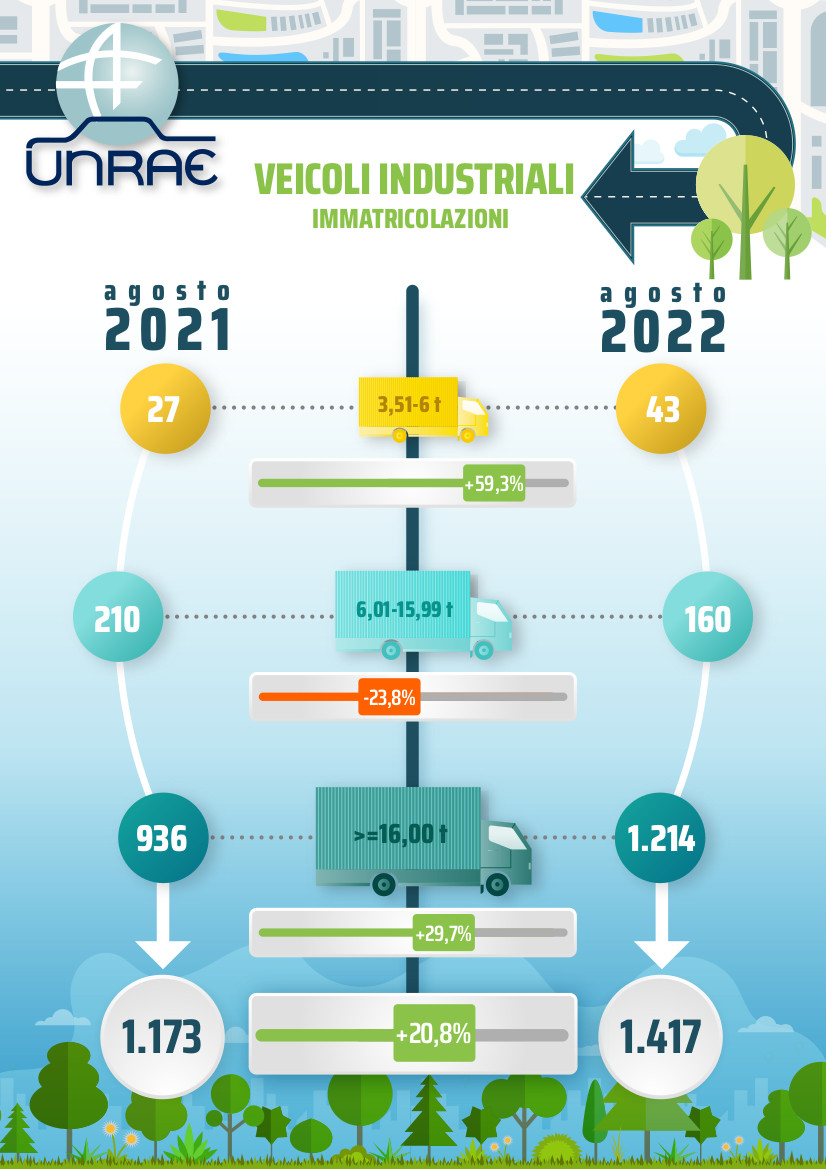 UNRAE

VEICOLI INDUSTRIALI
IMMATRICOLAZIONI

agosto
2021

agosto
2022

27
3,51-6 t
43
+59,3%

210
6,01-15,99 t
160
-23,8%

936
>=16,00 t
1.214
+29,7%

1.173
+20,8%
1.417